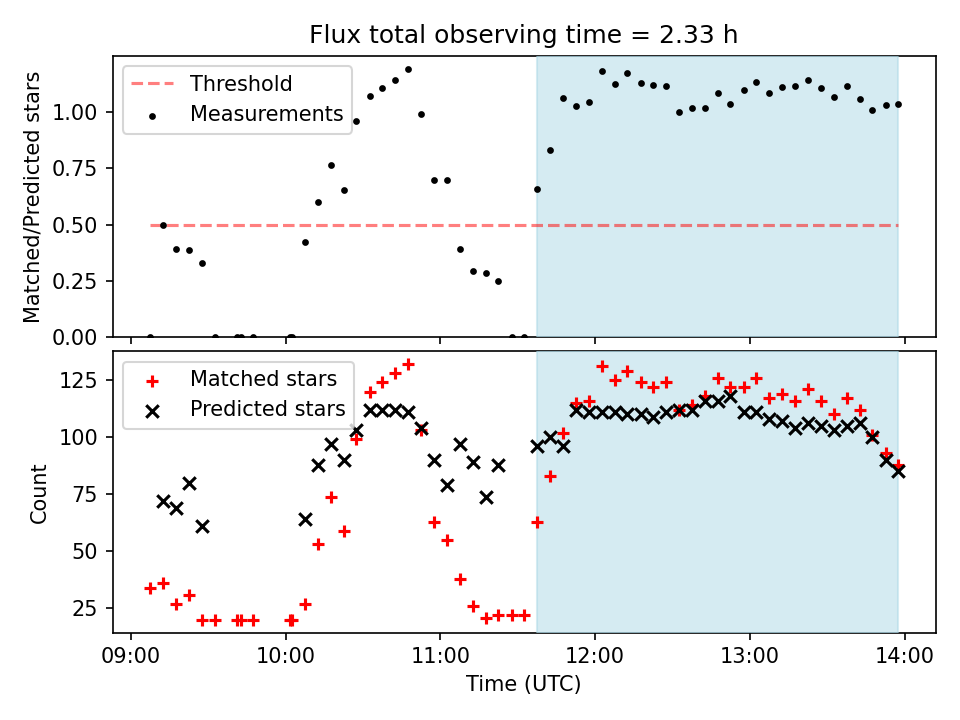 Flux total observing time = 2.33 h

Threshold
Measurements

Matched/Predicted stars

1.00
0.75
0.50
0.25
0.00

Matched stars
Predicted stars

Count

125
100
75
50
25

09:00
10:00
11:00
12:00
13:00
14:00

Time (UTC)